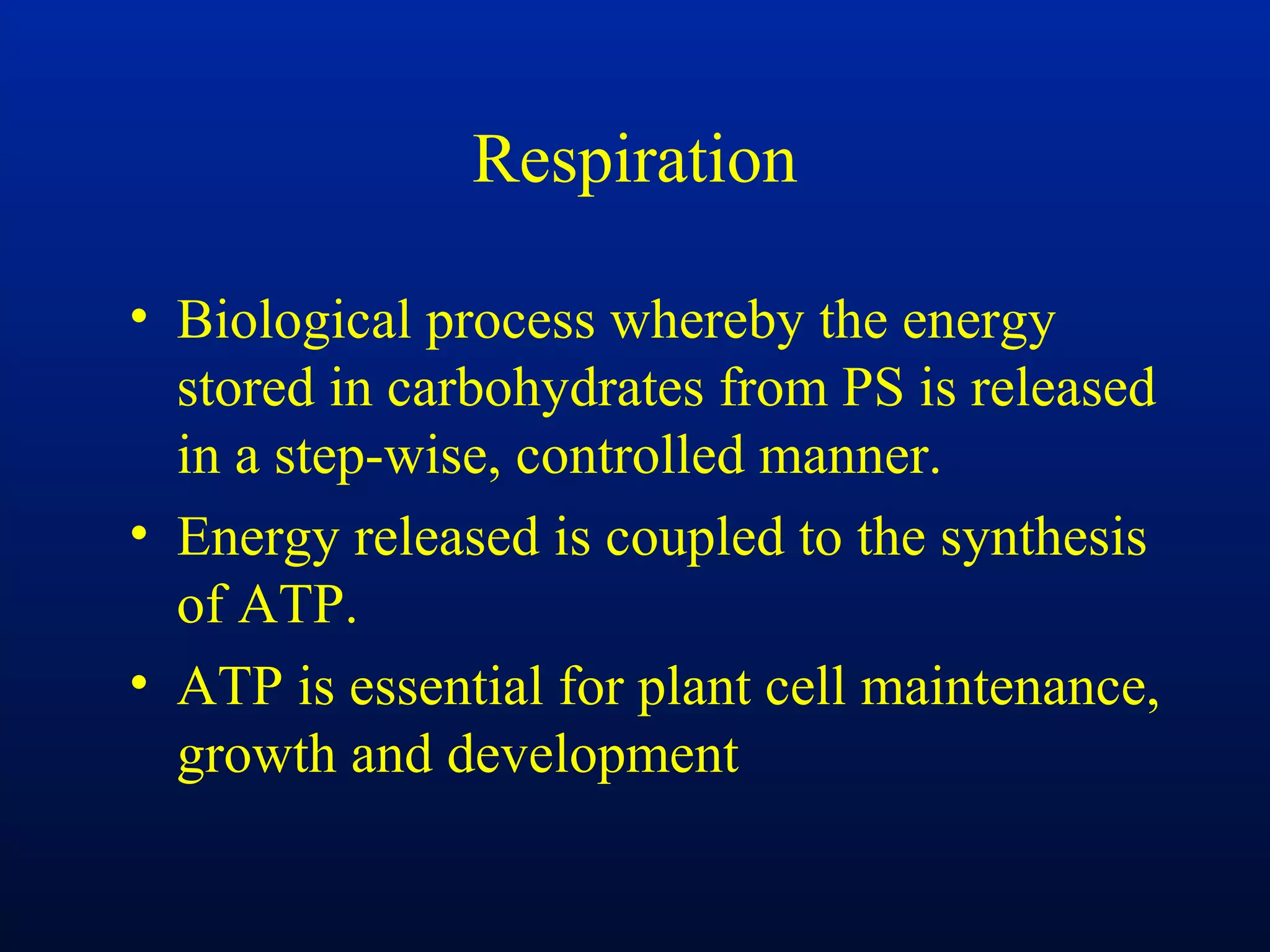 Respiration

• Biological process whereby the energy stored in carbohydrates from PS is released in a step-wise, controlled manner.
• Energy released is coupled to the synthesis of ATP.
• ATP is essential for plant cell maintenance, growth and development